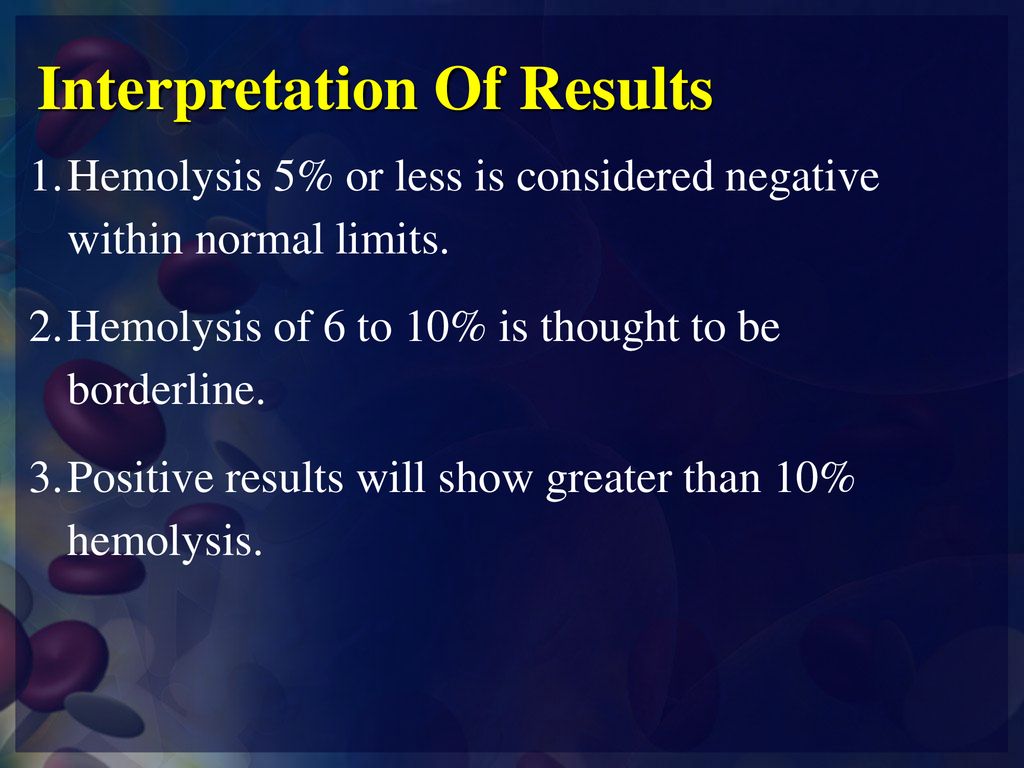 Interpretation Of Results

1. Hemolysis 5% or less is considered negative within normal limits.

2. Hemolysis of 6 to 10% is thought to be borderline.

3. Positive results will show greater than 10% hemolysis.